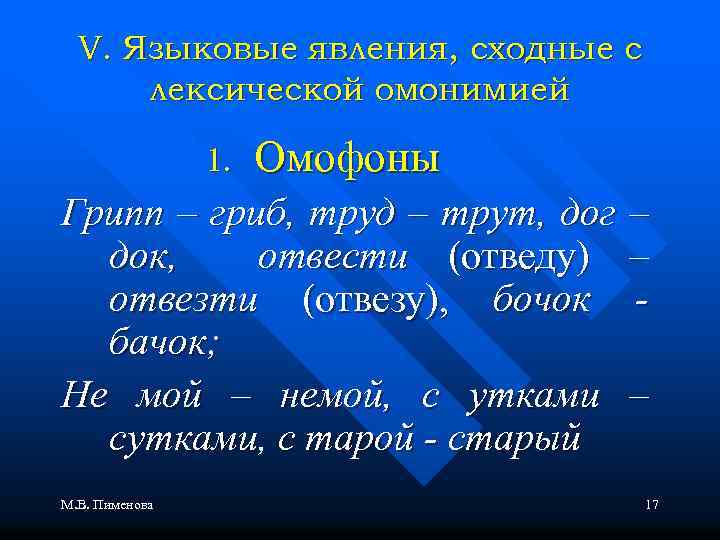 V. Языковые явления, сходные с лексической омонимией

1. Омофоны

Грипп – гриб, труд – трут, дог – док, отвести (отведу) – отвезти (отвезу), бочок - бачок;

Не мой – немой, с утками – сутками, с тарой - старый

М.В. Пименова

17